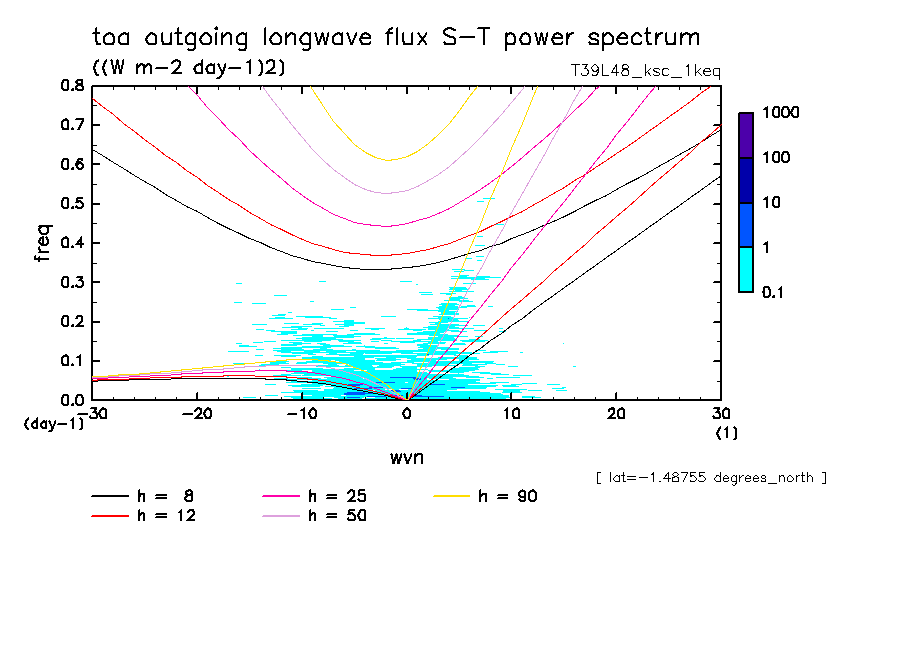 toa outgoing longwave flux S-T power spectrum
((W m-2 day-1)2)
T39L48_ksc_1keq

freq
0.8
0.7
0.6
0.5
0.4
0.3
0.2
0.1
0.0
(day-1)

-30
-20
-10
0
10
20
30
(1)

wvn

1000
100
10
1
0.1

[ lat=-1.48755 degrees_north ]

h = 8
h = 12
h = 25
h = 50
h = 90